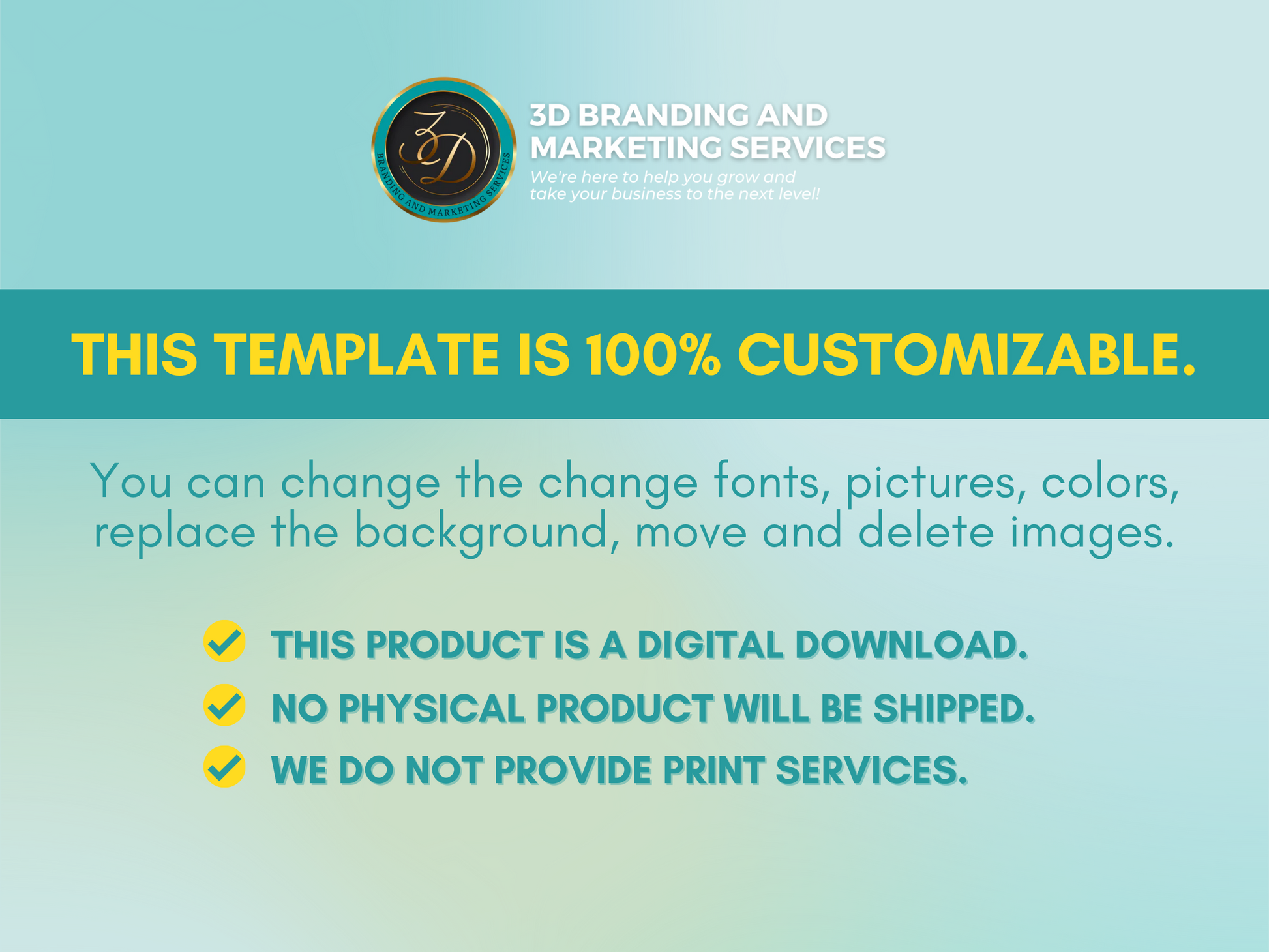 3D
BRANDING AND MARKETING SERVICES

3D BRANDING AND MARKETING SERVICES
We're here to help you grow and take your business to the next level!

THIS TEMPLATE IS 100% CUSTOMIZABLE.

You can change the change fonts, pictures, colors, replace the background, move and delete images.

THIS PRODUCT IS A DIGITAL DOWNLOAD.
NO PHYSICAL PRODUCT WILL BE SHIPPED.
WE DO NOT PROVIDE PRINT SERVICES.